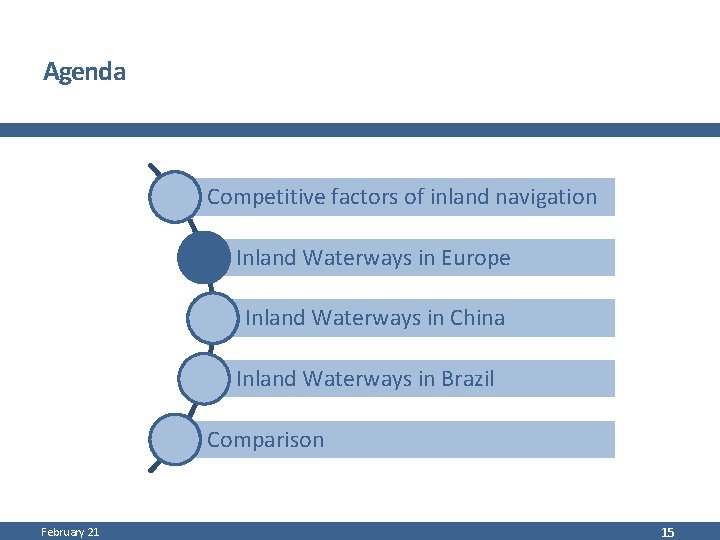 Agenda

Competitive factors of inland navigation

Inland Waterways in Europe

Inland Waterways in China

Inland Waterways in Brazil

Comparison

February 21

15